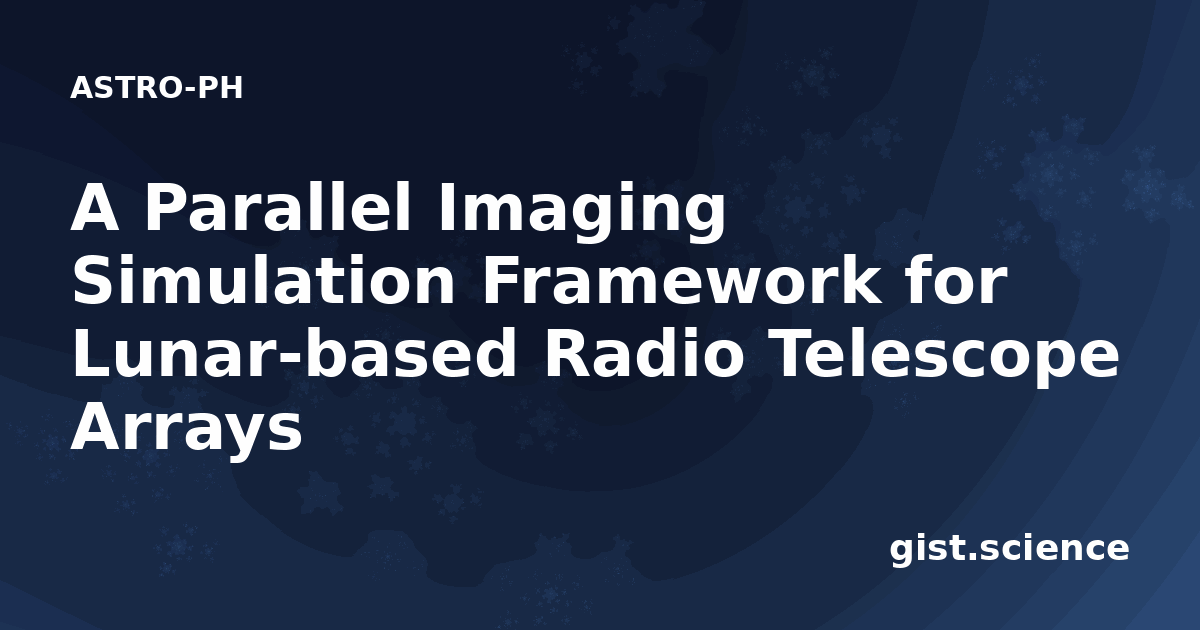 ASTRO-PH

A Parallel Imaging Simulation Framework for Lunar-based Radio Telescope Arrays

gist.science